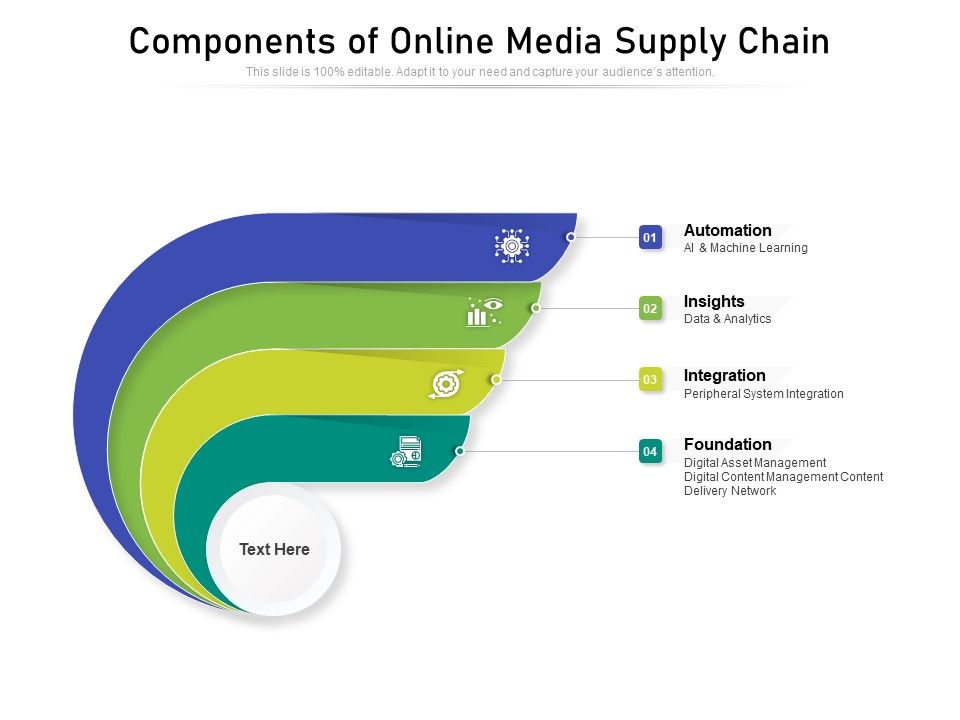 Components of Online Media Supply Chain
This slide is 100% editable. Adapt it to your need and capture your audience's attention.

01
Automation
AI & Machine Learning

02
Insights
Data & Analytics

03
Integration
Peripheral System Integration

04
Foundation
Digital Asset Management
Digital Content Management Content Delivery Network

Text Here